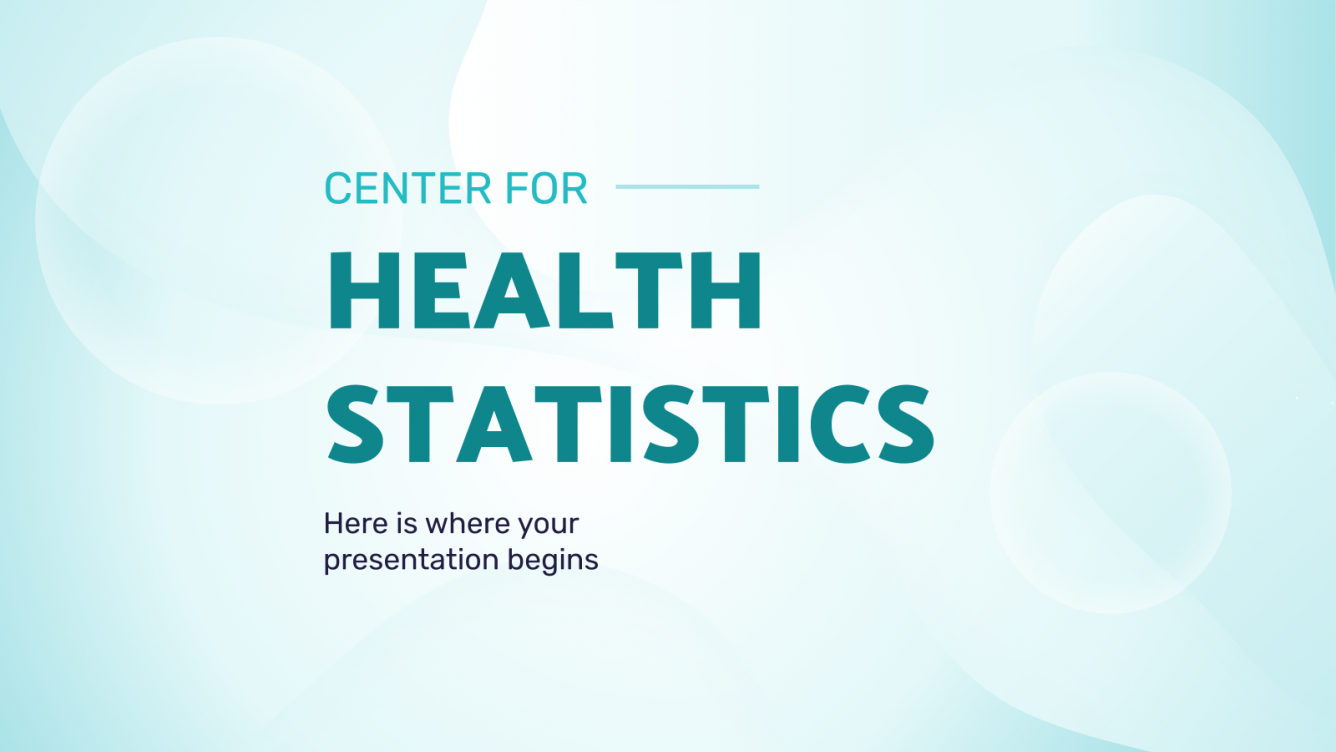 CENTER FOR

HEALTH STATISTICS

Here is where your presentation begins